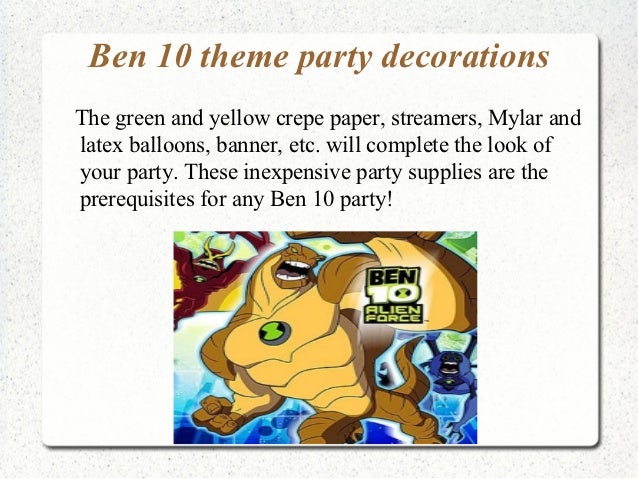 Ben 10 theme party decorations

The green and yellow crepe paper, streamers, Mylar and latex balloons, banner, etc. will complete the look of your party. These inexpensive party supplies are the prerequisites for any Ben 10 party!

BEN 10 ALIEN FORCE